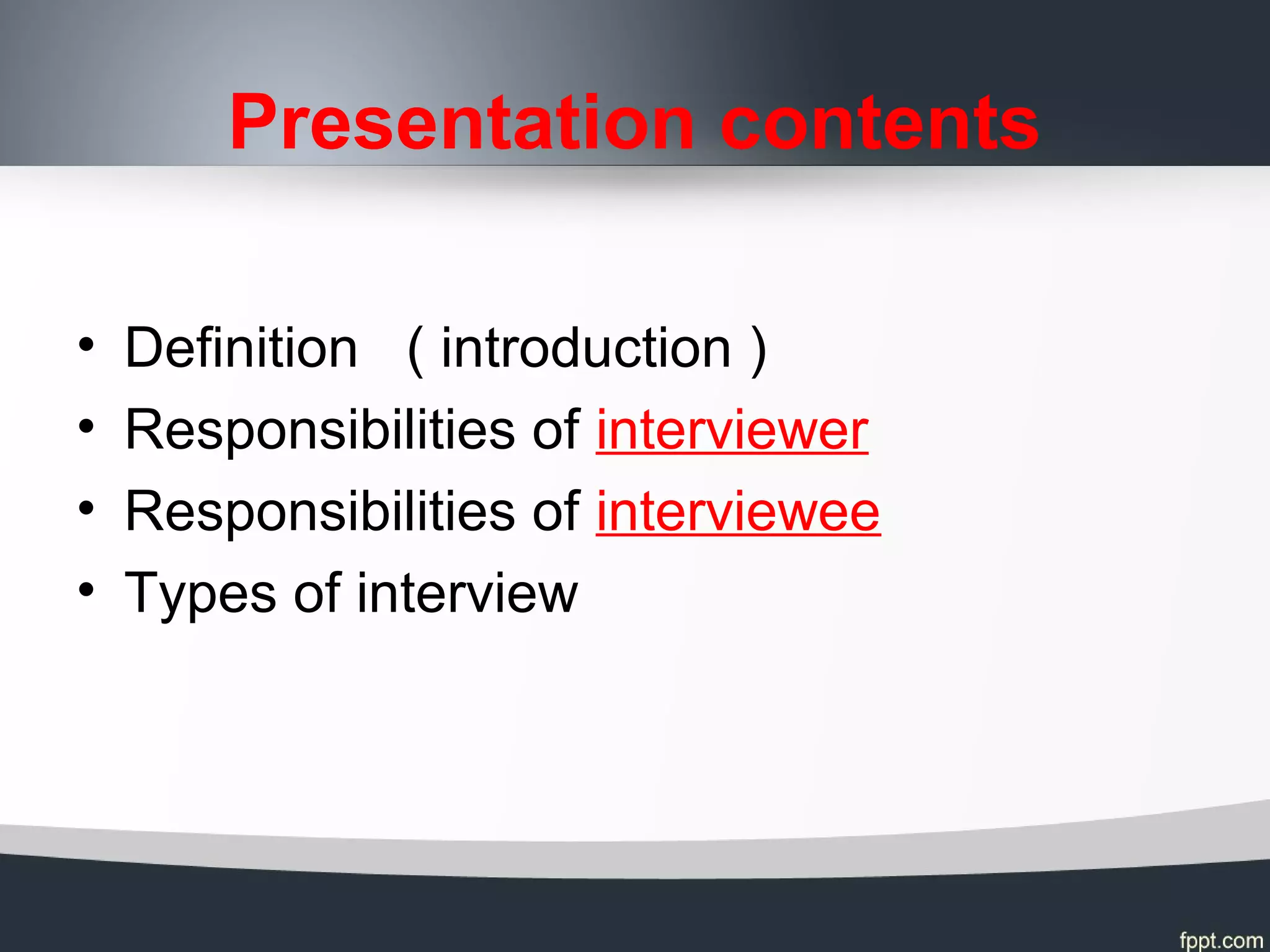 Presentation contents

• Definition ( introduction )
• Responsibilities of interviewer
• Responsibilities of interviewee
• Types of interview

fppt.com